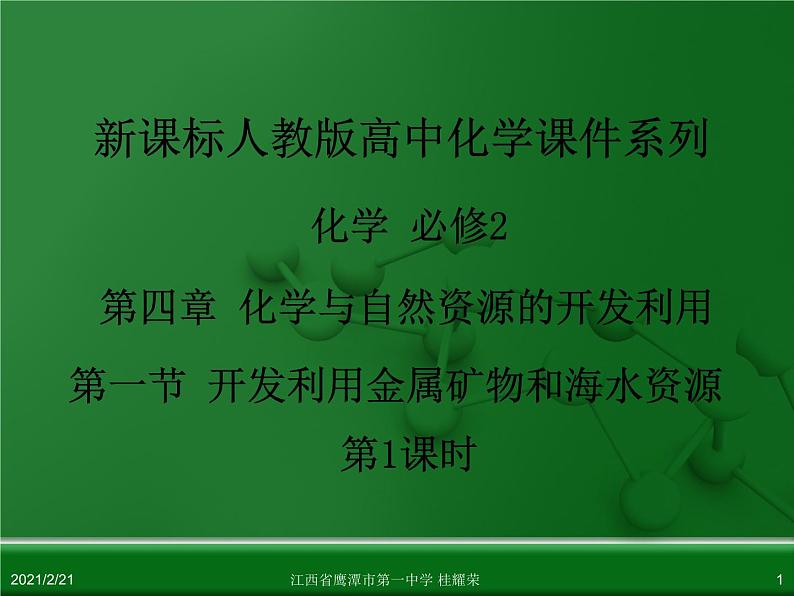 新课标人教版高中化学课件系列

化学 必修2

第四章 化学与自然资源的开发利用

第一节 开发利用金属矿物和海水资源

第1课时

2021/2/21

江西省鹰潭市第一中学 桂耀荣

1